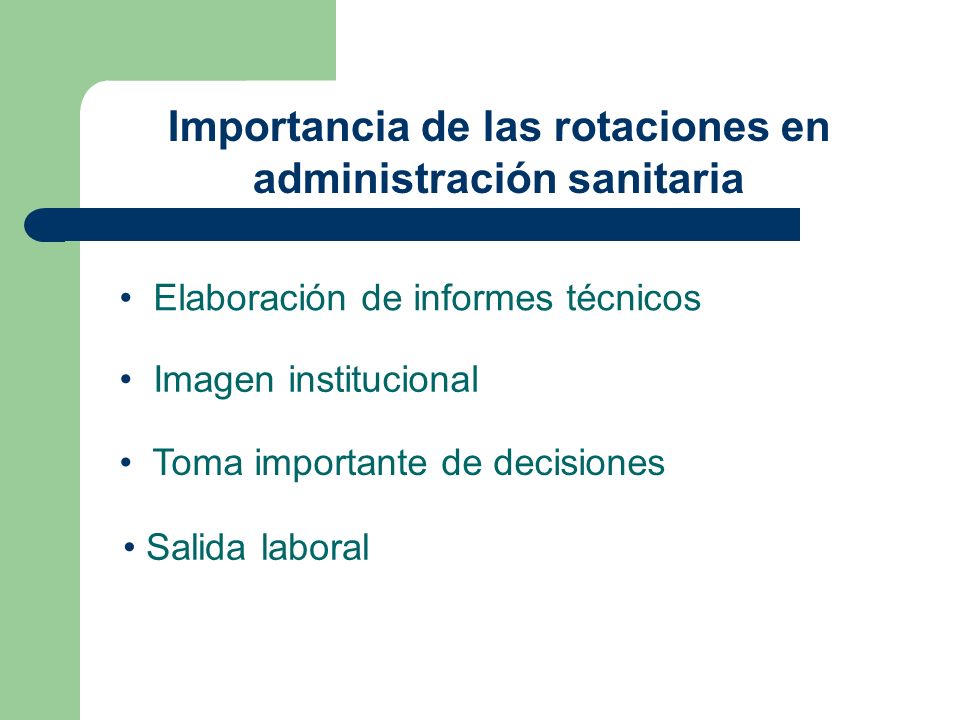 Importancia de las rotaciones en administración sanitaria

• Elaboración de informes técnicos

• Imagen institucional

• Toma importante de decisiones

• Salida laboral